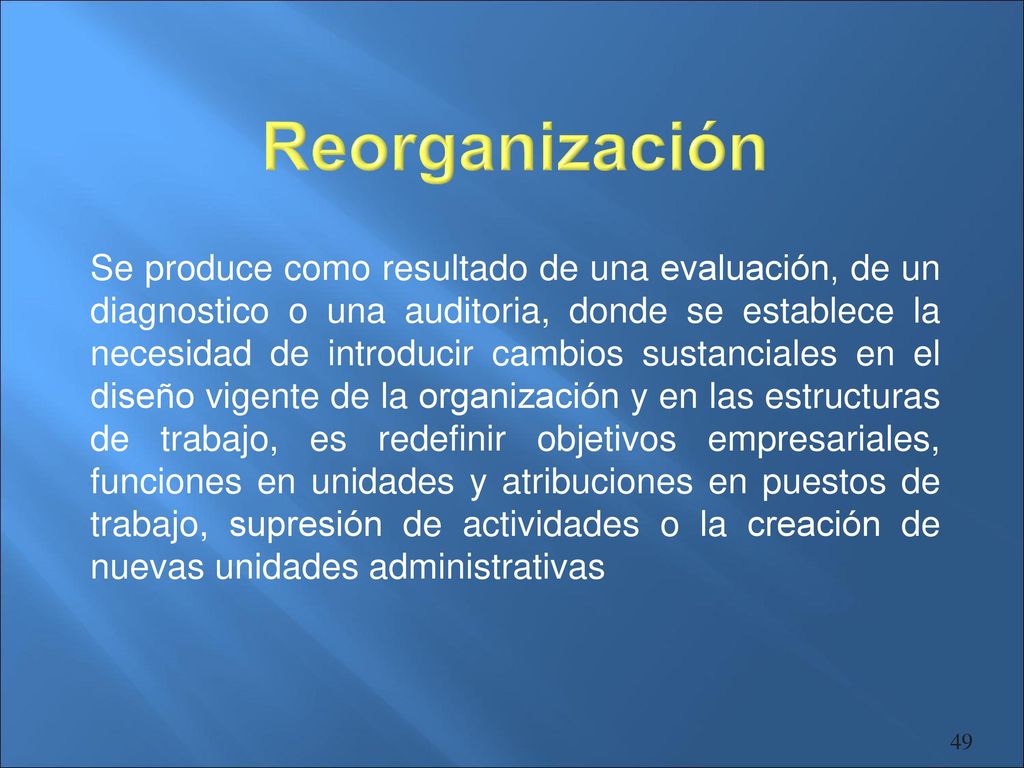 Reorganización

Se produce como resultado de una evaluación, de un diagnostico o una auditoria, donde se establece la necesidad de introducir cambios sustanciales en el diseño vigente de la organización y en las estructuras de trabajo, es redefinir objetivos empresariales, funciones en unidades y atribuciones en puestos de trabajo, supresión de actividades o la creación de nuevas unidades administrativas

49